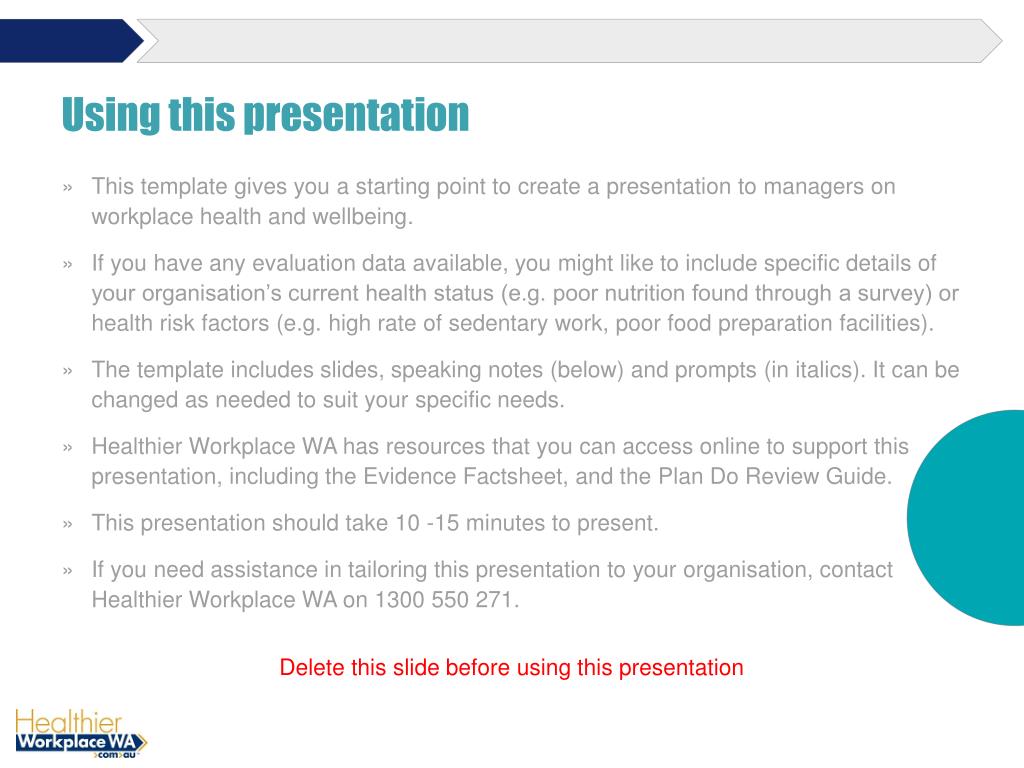 Using this presentation

» This template gives you a starting point to create a presentation to managers on workplace health and wellbeing.

» If you have any evaluation data available, you might like to include specific details of your organisation's current health status (e.g. poor nutrition found through a survey) or health risk factors (e.g. high rate of sedentary work, poor food preparation facilities).

» The template includes slides, speaking notes (below) and prompts (in italics). It can be changed as needed to suit your specific needs.

» Healthier Workplace WA has resources that you can access online to support this presentation, including the Evidence Factsheet, and the Plan Do Review Guide.

» This presentation should take 10 -15 minutes to present.

» If you need assistance in tailoring this presentation to your organisation, contact Healthier Workplace WA on 1300 550 271.

Delete this slide before using this presentation

Healthier Workplace WA .com.au